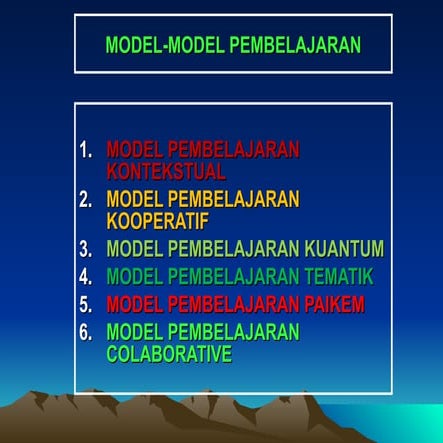 MODEL-MODEL PEMBELAJARAN

1. MODEL PEMBELAJARAN KONTEKSTUAL
2. MODEL PEMBELAJARAN KOOPERATIF
3. MODEL PEMBELAJARAN KUANTUM
4. MODEL PEMBELAJARAN TEMATIK
5. MODEL PEMBELAJARAN PAIKEM
6. MODEL PEMBELAJARAN COLABORATIVE